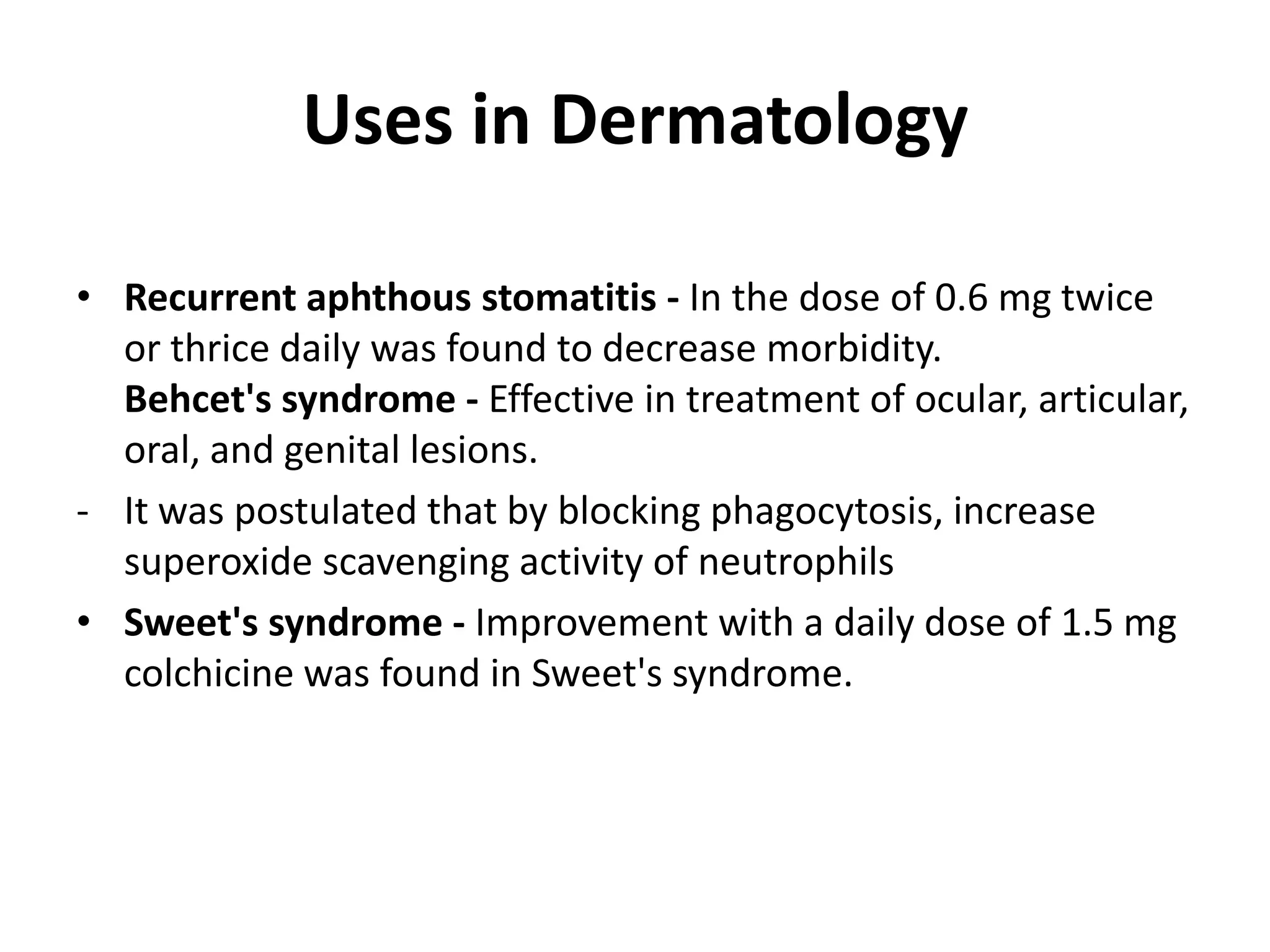 Uses in Dermatology

• Recurrent aphthous stomatitis - In the dose of 0.6 mg twice or thrice daily was found to decrease morbidity.
Behcet's syndrome - Effective in treatment of ocular, articular, oral, and genital lesions.

- It was postulated that by blocking phagocytosis, increase superoxide scavenging activity of neutrophils

• Sweet's syndrome - Improvement with a daily dose of 1.5 mg colchicine was found in Sweet's syndrome.